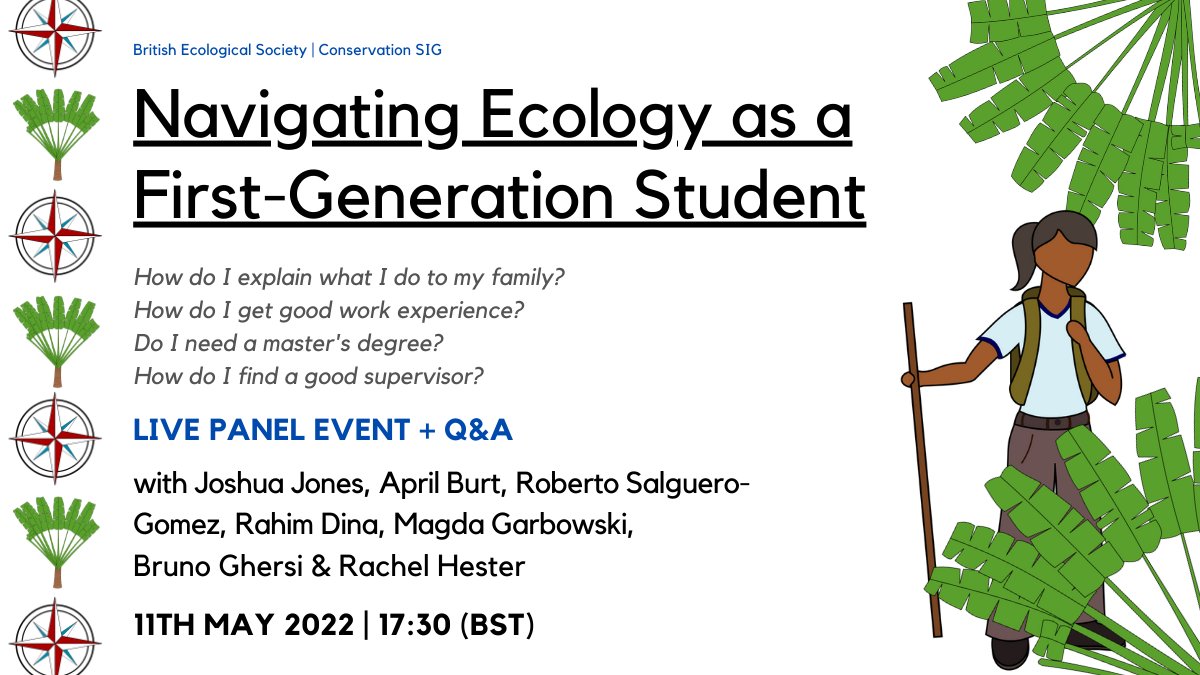 British Ecological Society | Conservation SIG

Navigating Ecology as a First-Generation Student

How do I explain what I do to my family?
How do I get good work experience?
Do I need a master's degree?
How do I find a good supervisor?

LIVE PANEL EVENT + Q&A

with Joshua Jones, April Burt, Roberto Salguero-Gomez, Rahim Dina, Magda Garbowski, Bruno Ghersi & Rachel Hester

11TH MAY 2022 | 17:30 (BST)